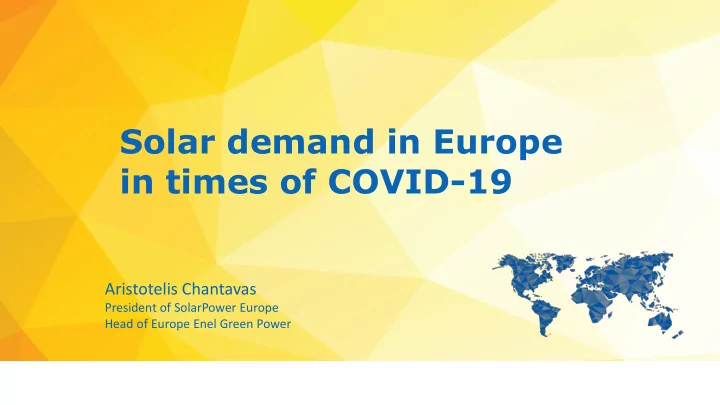 Solar demand in Europe in times of COVID-19

Aristotelis Chantavas
President of SolarPower Europe
Head of Europe Enel Green Power